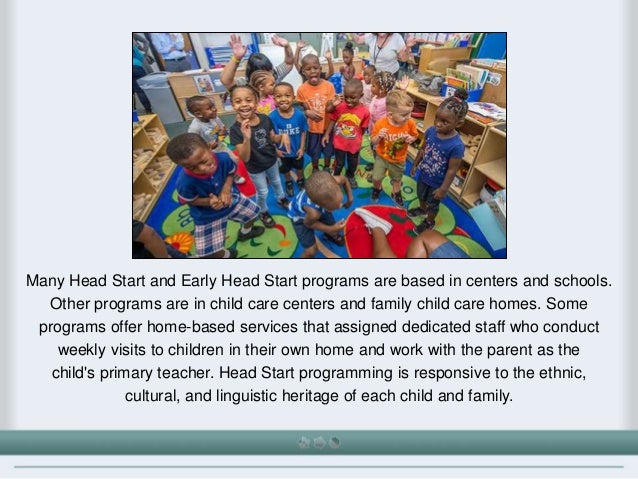 Many Head Start and Early Head Start programs are based in centers and schools. Other programs are in child care centers and family child care homes. Some programs offer home-based services that assigned dedicated staff who conduct weekly visits to children in their own home and work with the parent as the child's primary teacher. Head Start programming is responsive to the ethnic, cultural, and linguistic heritage of each child and family.